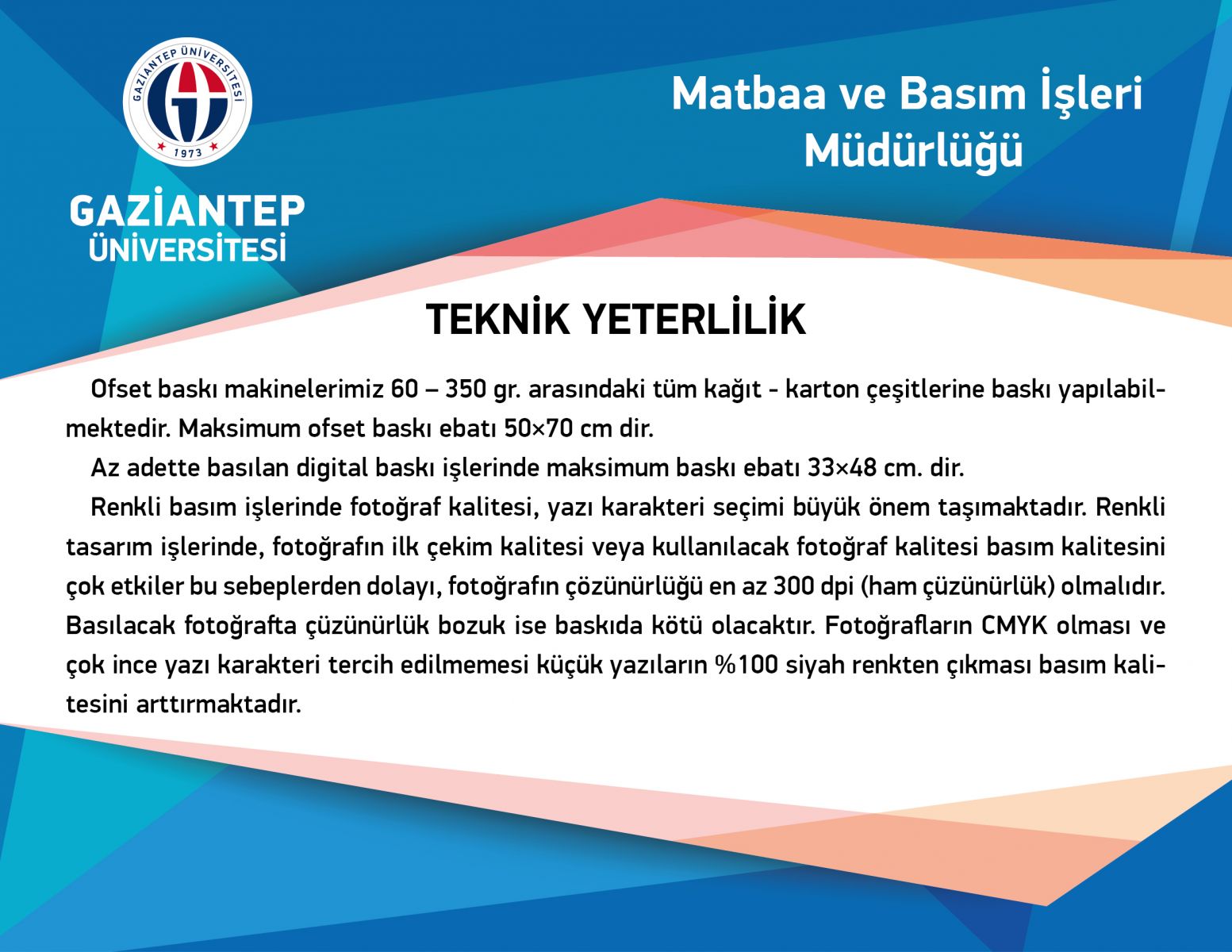 GAZİANTEP ÜNİVERSİTESİ
1973

GAZİANTEP ÜNİVERSİTESİ

Matbaa ve Basım İşleri Müdürlüğü

TEKNİK YETERLİLİK

Ofset baskı makinelerimiz 60 – 350 gr. arasındaki tüm kağıt - karton çeşitlerine baskı yapılabilmektedir. Maksimum ofset baskı ebatı 50×70 cm dir.

Az adette basılan digital baskı işlerinde maksimum baskı ebatı 33×48 cm. dir.

Renkli basım işlerinde fotoğraf kalitesi, yazı karakteri seçimi büyük önem taşımaktadır. Renkli tasarım işlerinde, fotoğrafın ilk çekim kalitesi veya kullanılacak fotoğraf kalitesi basım kalitesini çok etkiler bu sebeplerden dolayı, fotoğrafın çözünürlüğü en az 300 dpi (ham çüzünürlük) olmalıdır. Basılacak fotoğrafta çüzünürlük bozuk ise baskıda kötü olacaktır. Fotoğrafların CMYK olması ve çok ince yazı karakteri tercih edilmemesi küçük yazıların %100 siyah renkten çıkması basım kalitesini arttırmaktadır.